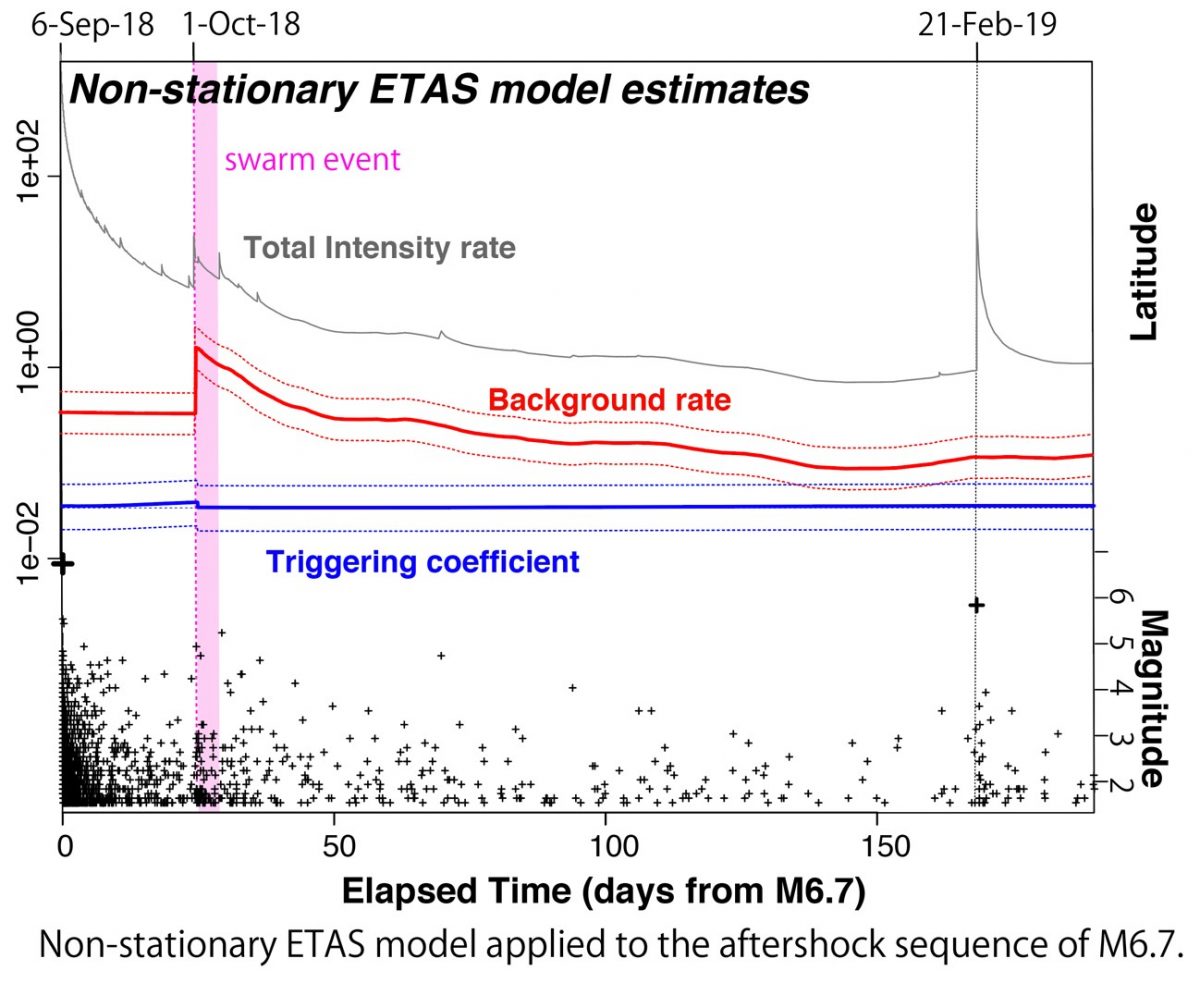 6-Sep-18
1-Oct-18
21-Feb-19

Non-stationary ETAS model estimates

swarm event

Total Intensity rate

Background rate

Triggering coefficient

1e+02
1e+00
1e−02

Latitude

Magnitude
6
5
4
3
2

0
50
100
150

Elapsed Time (days from M6.7)

Non-stationary ETAS model applied to the aftershock sequence of M6.7.